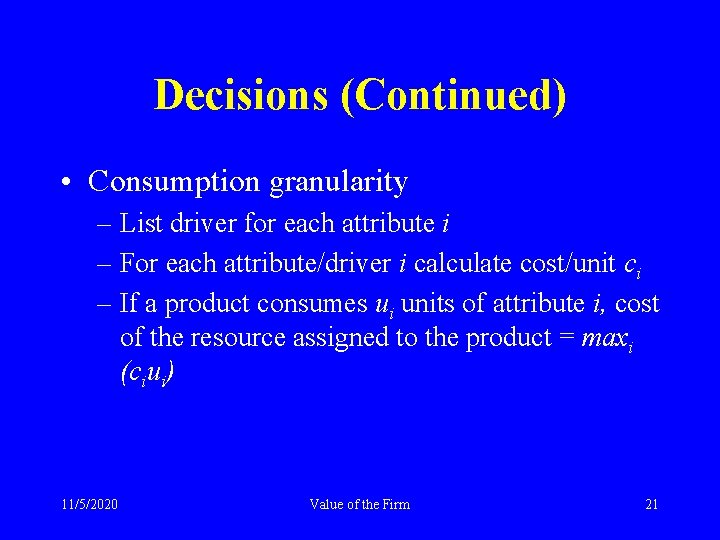 Decisions (Continued)

• Consumption granularity
– List driver for each attribute $i$
– For each attribute/driver $i$ calculate cost/unit $c_i$
– If a product consumes $u_i$ units of attribute $i$, cost of the resource assigned to the product = $max_i (c_i u_i)$

11/5/2020 Value of the Firm 21